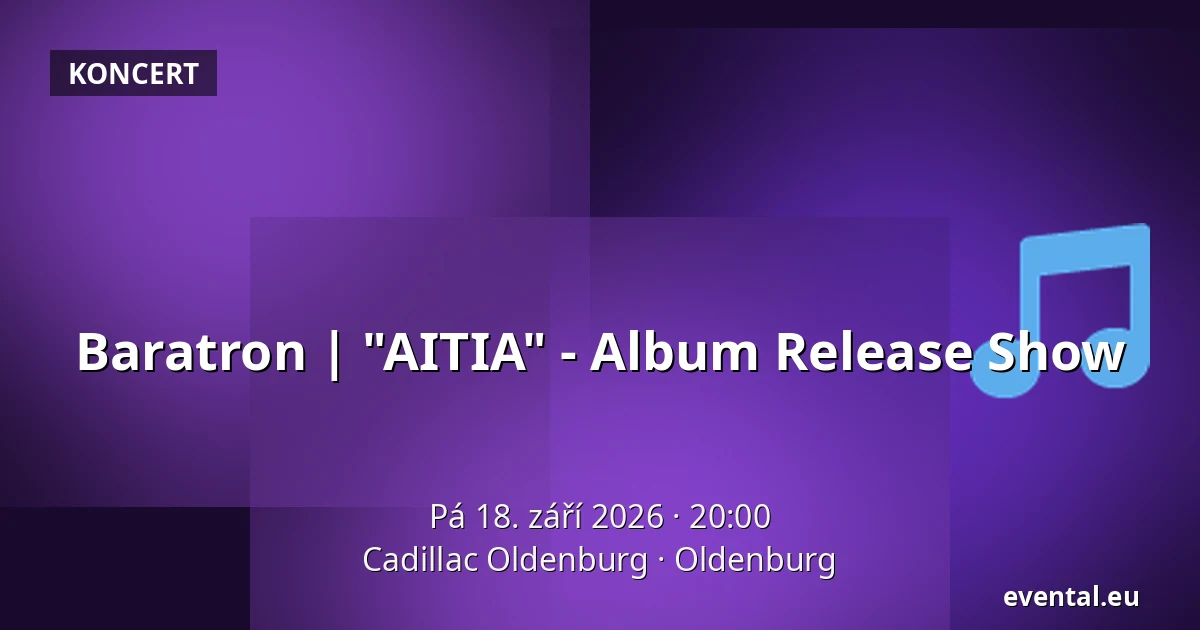 KONCERT

Baratron | "AITIA" - Album Release Show

Pá 18. září 2026 · 20:00
Cadillac Oldenburg · Oldenburg

evental.eu